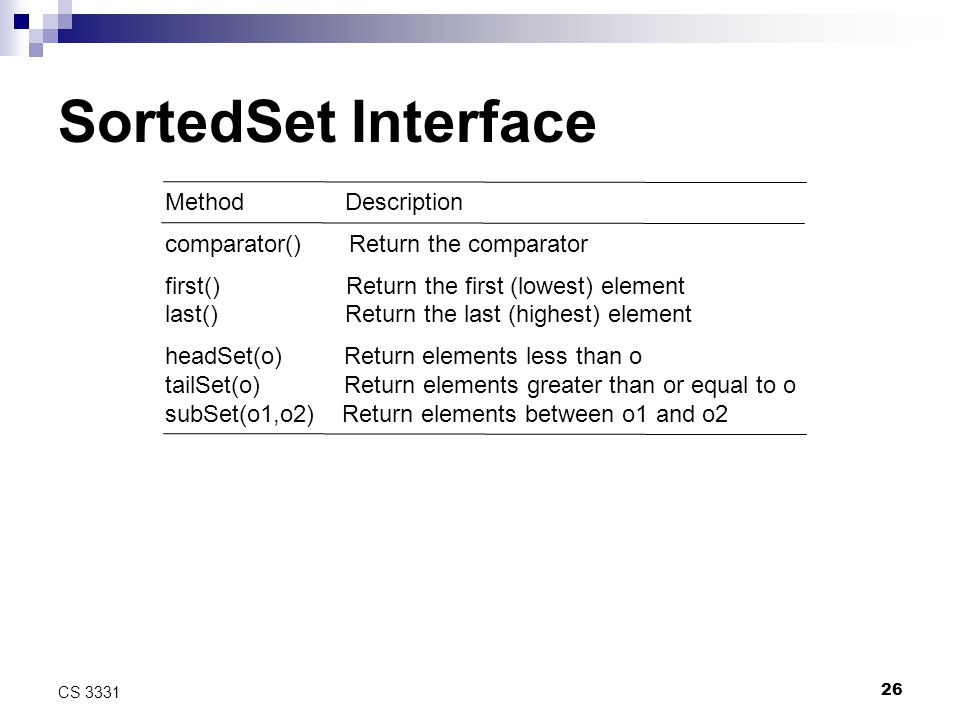 SortedSet Interface

| Method | Description |
|---|---|
| comparator() | Return the comparator |
| first() | Return the first (lowest) element |
| last() | Return the last (highest) element |
| headSet(o) | Return elements less than o |
| tailSet(o) | Return elements greater than or equal to o |
| subSet(o1,o2) | Return elements between o1 and o2 |

CS 3331

26